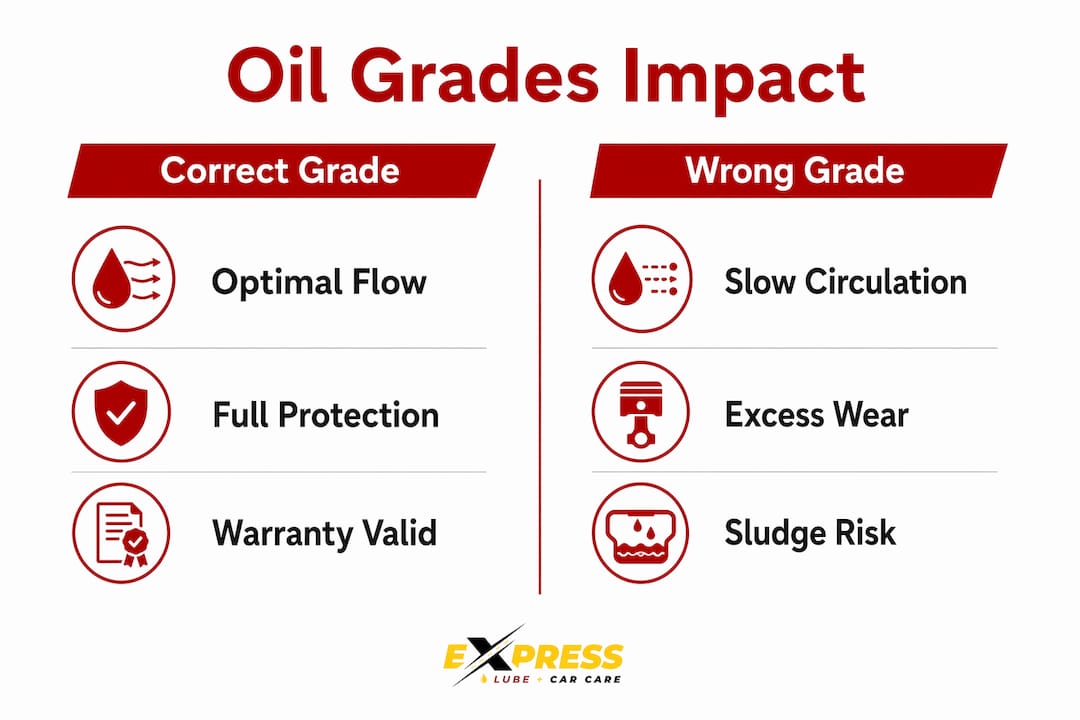 Oil Grades Impact

Correct Grade

Optimal Flow

Full Protection

Warranty Valid

Wrong Grade

Slow Circulation

Excess Wear

Sludge Risk

EXPRESS
LUBE + CAR CARE